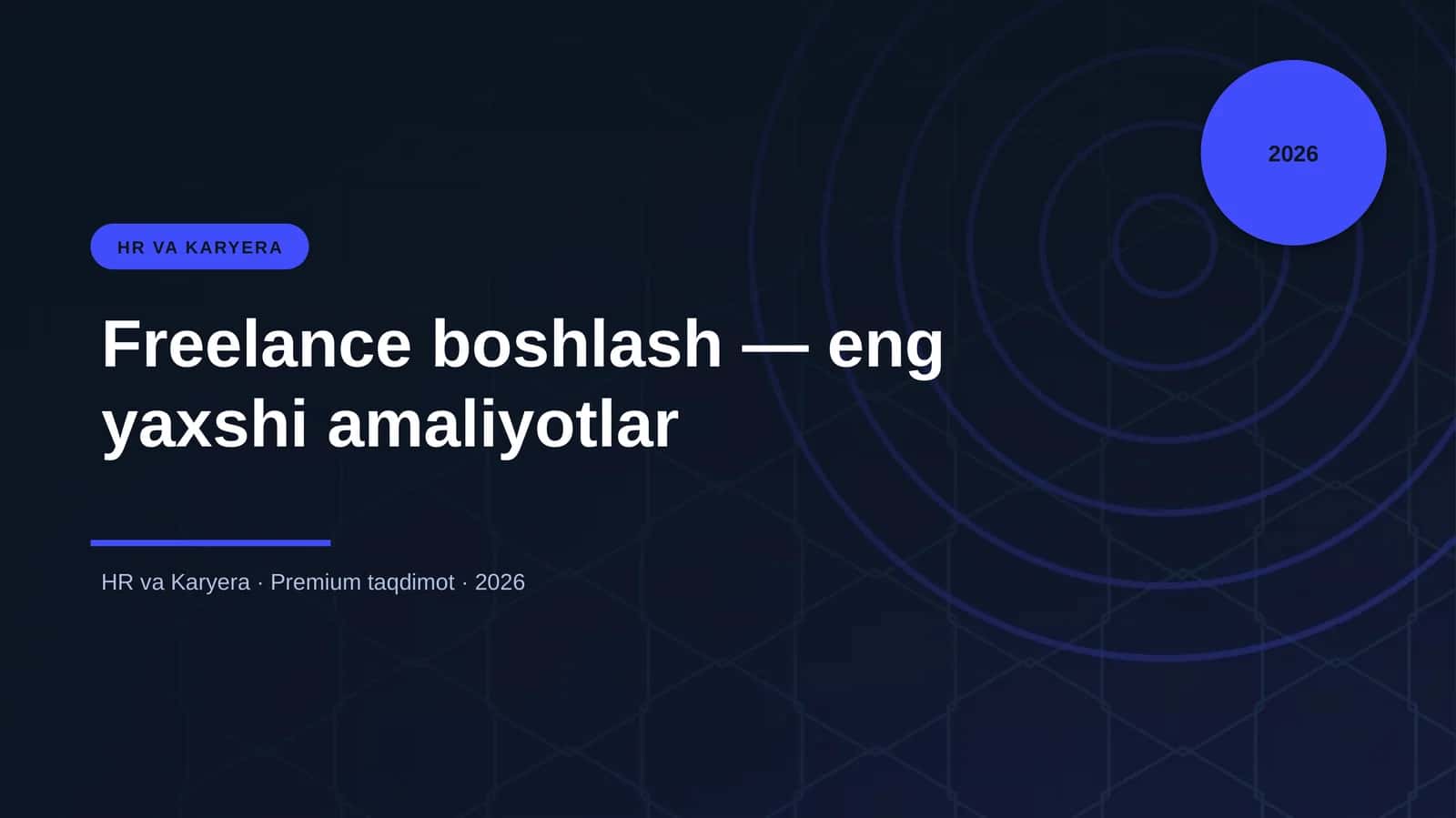 2026

HR VA KARYERA

Freelance boshlash — eng yaxshi amaliyotlar

HR va Karyera · Premium taqdimot · 2026